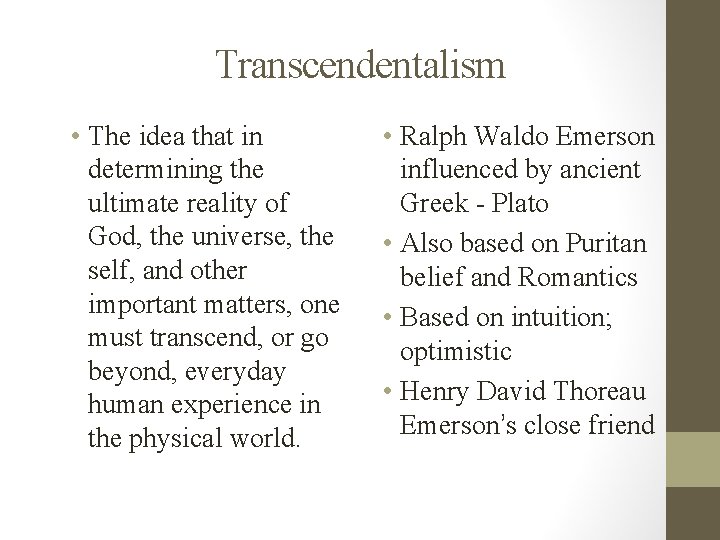 Transcendentalism

• The idea that in determining the ultimate reality of God, the universe, the self, and other important matters, one must transcend, or go beyond, everyday human experience in the physical world.

• Ralph Waldo Emerson influenced by ancient Greek - Plato

• Also based on Puritan belief and Romantics

• Based on intuition; optimistic

• Henry David Thoreau Emerson's close friend